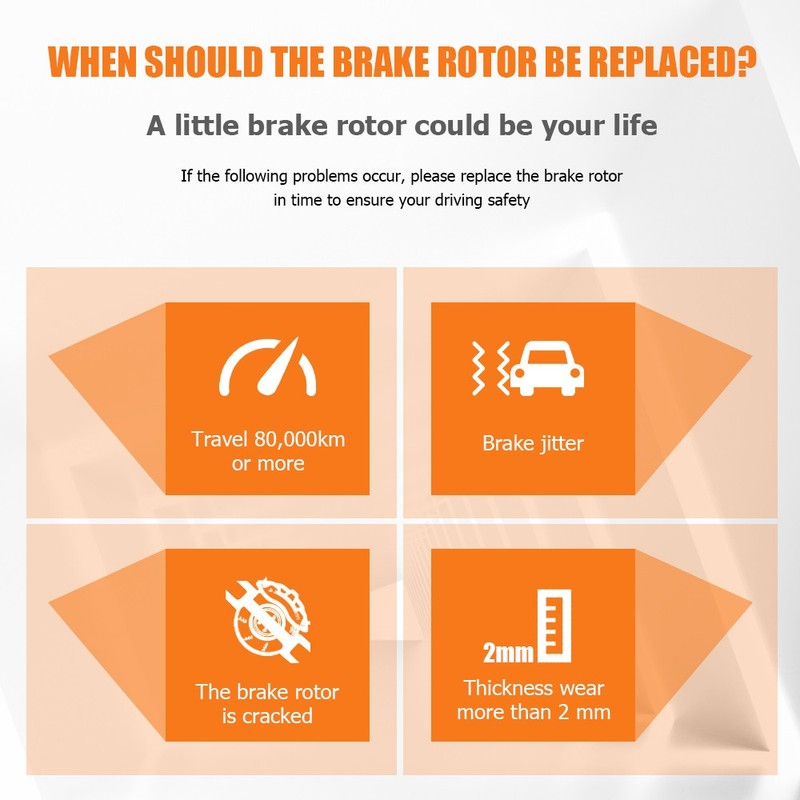 WHEN SHOULD THE BRAKE ROTOR BE REPLACED?

A little brake rotor could be your life

If the following problems occur, please replace the brake rotor in time to ensure your driving safety

Travel 80,000km or more

Brake jitter

The brake rotor is cracked

2mm

Thickness wear more than 2 mm